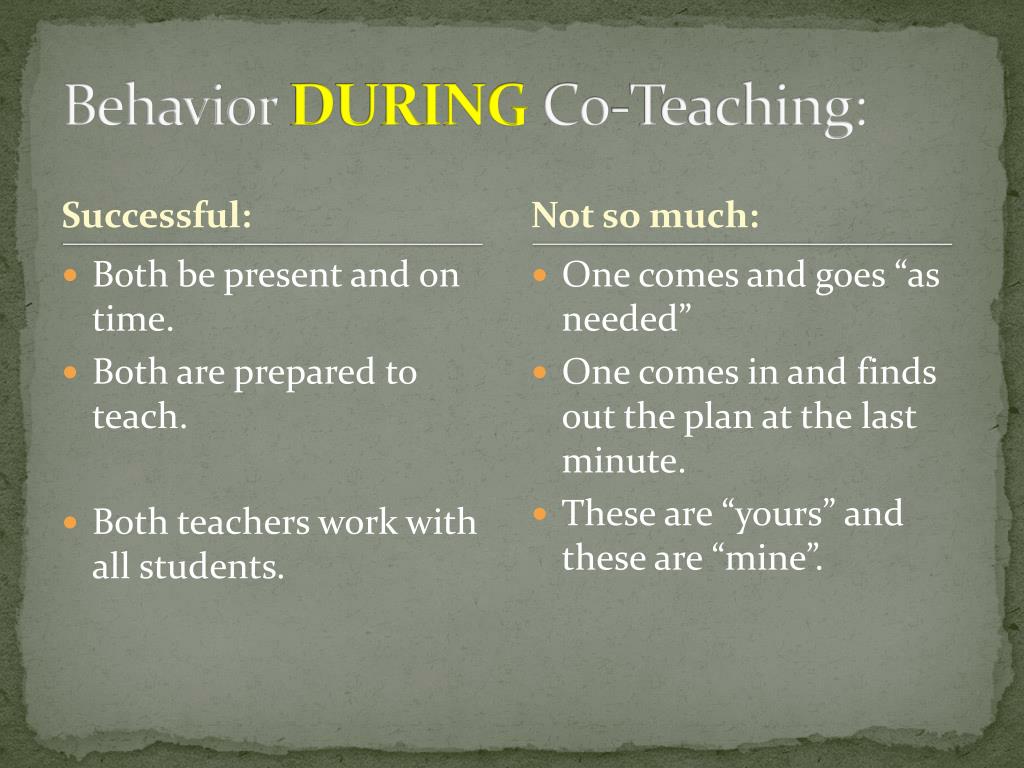 Behavior DURING Co-Teaching:

Successful:

- Both be present and on time.
- Both are prepared to teach.
- Both teachers work with all students.

Not so much:

- One comes and goes “as needed”
- One comes in and finds out the plan at the last minute.
- These are “yours” and these are “mine”.